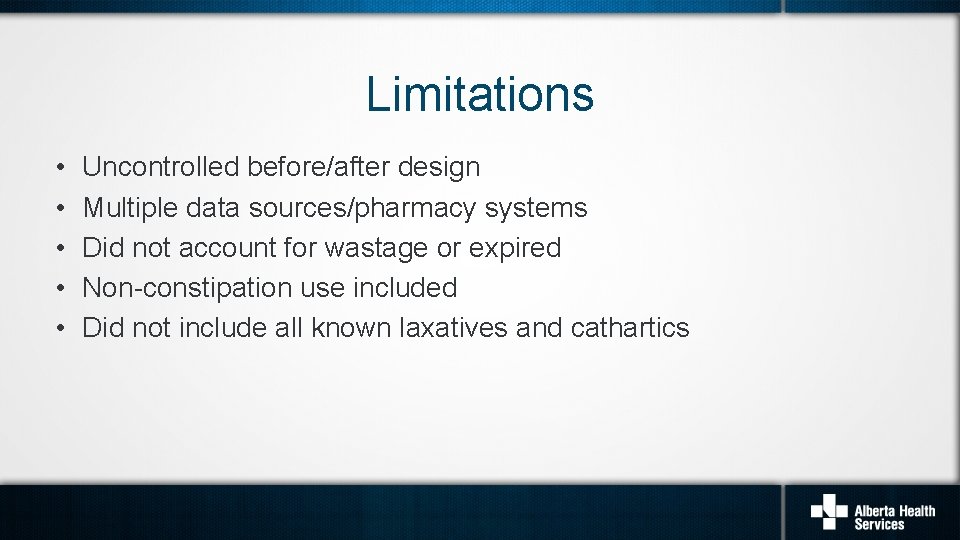 Limitations

• Uncontrolled before/after design
• Multiple data sources/pharmacy systems
• Did not account for wastage or expired
• Non-constipation use included
• Did not include all known laxatives and cathartics

Alberta Health Services